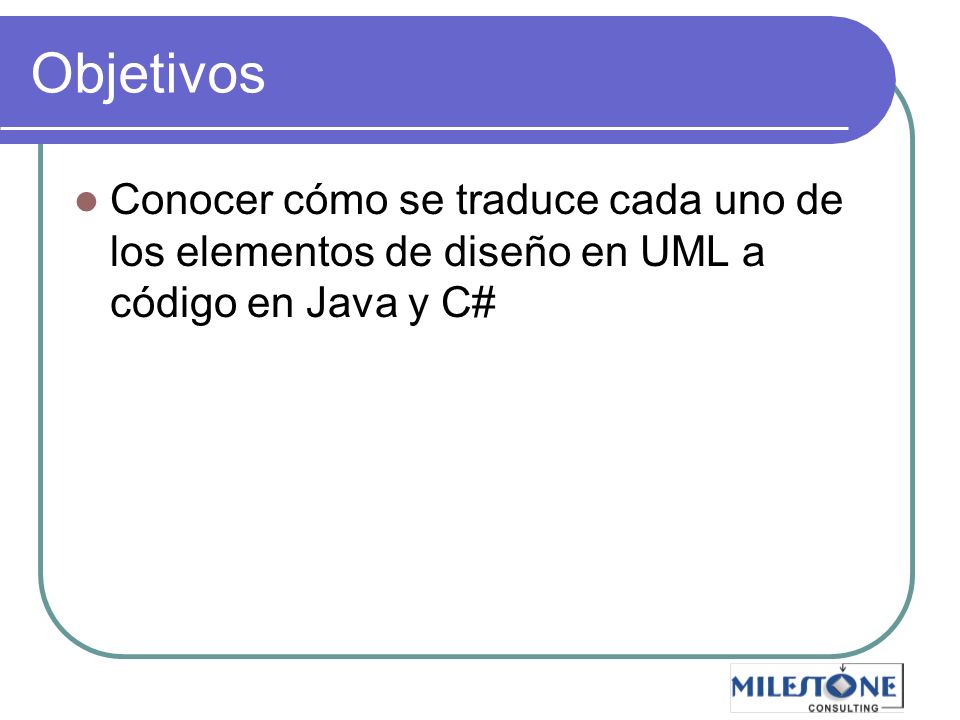 Objetivos

Conocer cómo se traduce cada uno de los elementos de diseño en UML a código en Java y C#

MILESTONE
CONSULTING